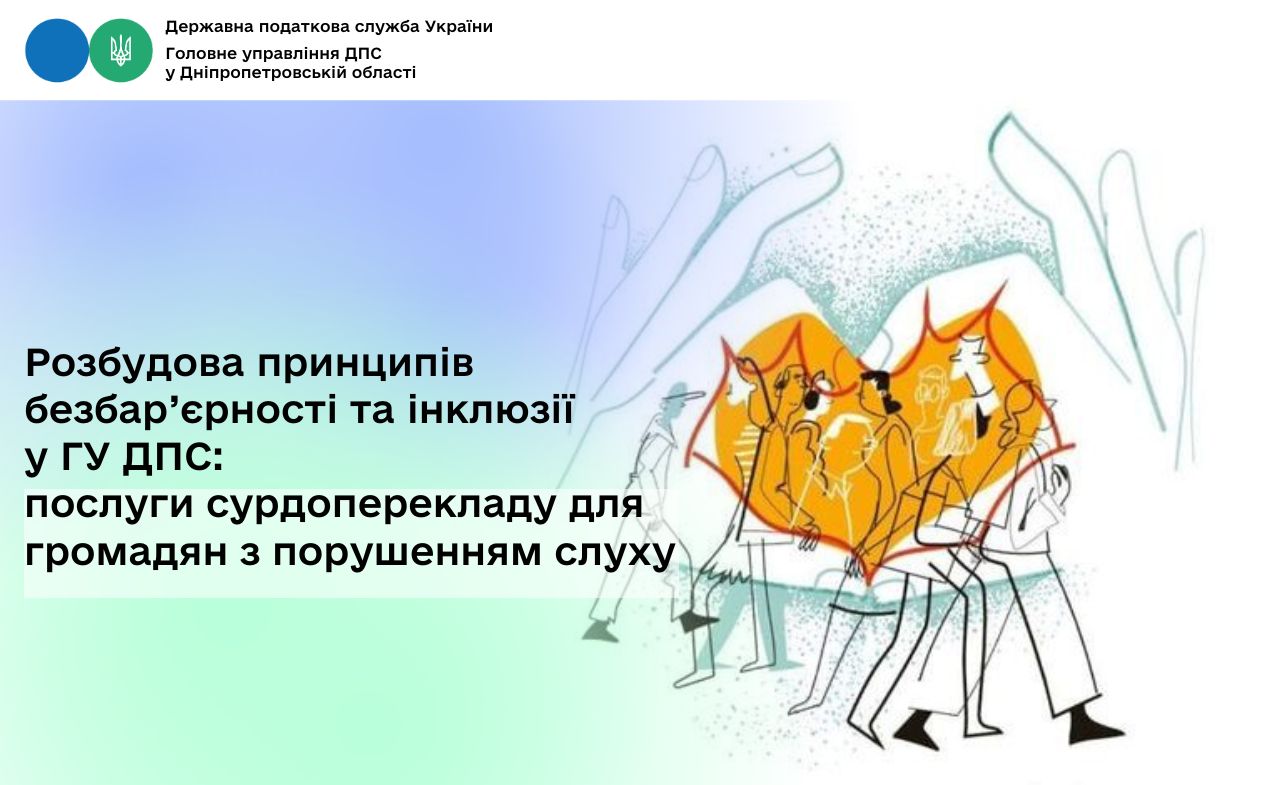 Державна податкова служба України
Головне управління ДПС
у Дніпропетровській області

Розбудова принципів безбар’єрності та інклюзії у ГУ ДПС:
послуги сурдоперекладу для громадян з порушенням слуху